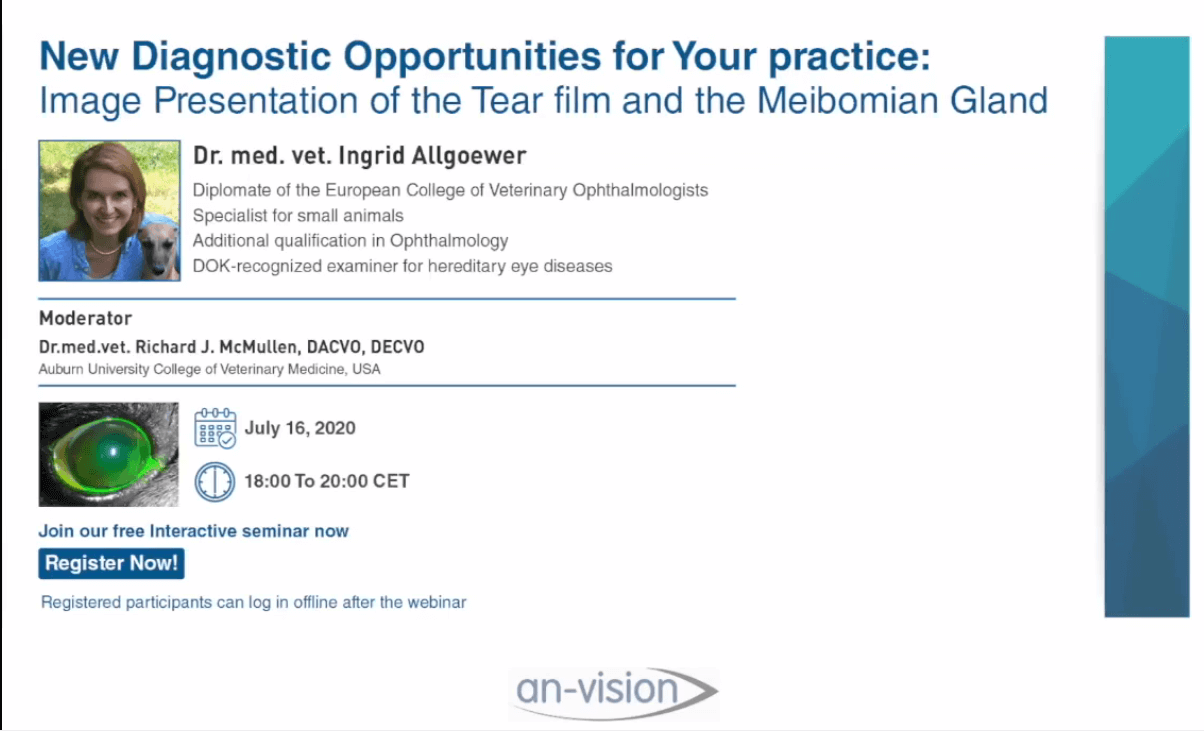 New Diagnostic Opportunities for Your practice:
Image Presentation of the Tear film and the Meibomian Gland

Dr. med. vet. Ingrid Allgoewer

Diplomate of the European College of Veterinary Ophthalmologists
Specialist for small animals
Additional qualification in Ophthalmology
DOK-recognized examiner for hereditary eye diseases

Moderator

Dr.med.vet. Richard J. McMullen, DACVO, DECVO
Auburn University College of Veterinary Medicine, USA

July 16, 2020

18:00 To 20:00 CET

Join our free Interactive seminar now

Register Now!

Registered participants can log in offline after the webinar

an-vision